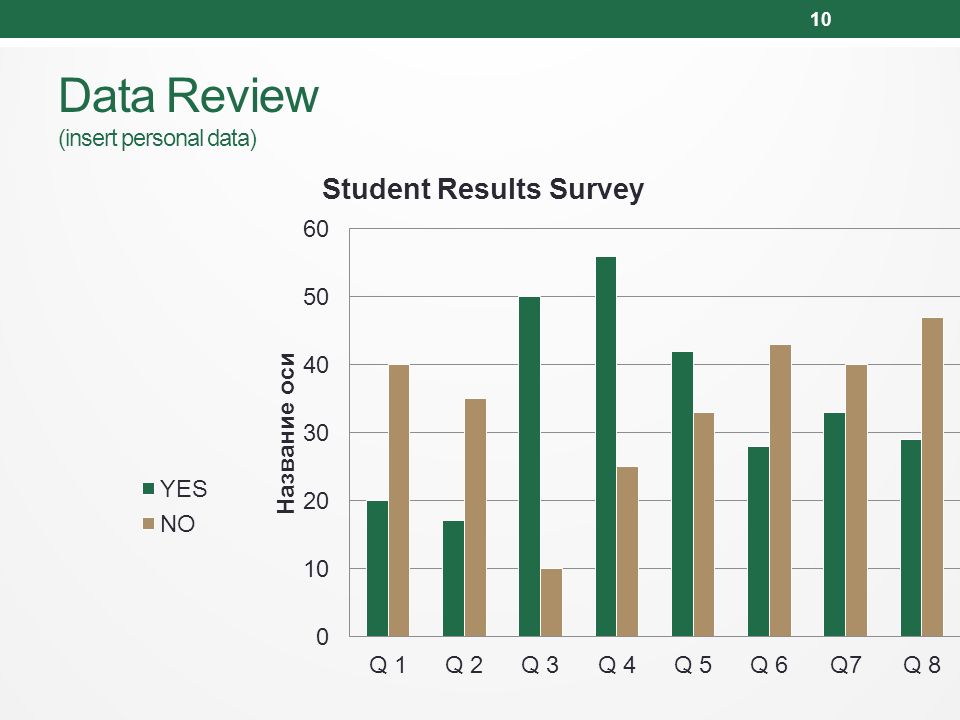 10

Data Review
(insert personal data)

Student Results Survey

60
50
40
30
20
10
0

Название оси

YES
NO

Q 1 Q 2 Q 3 Q 4 Q 5 Q 6 Q7 Q 8